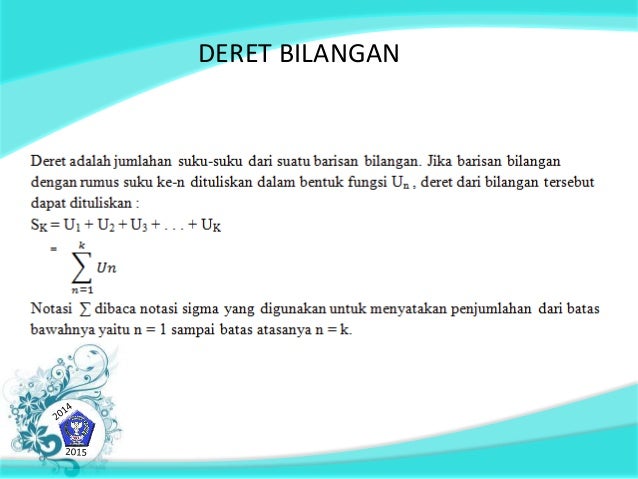 DERET BILANGAN

Deret adalah jumlahan suku-suku dari suatu barisan bilangan. Jika barisan bilangan dengan rumus suku ke-n dituliskan dalam bentuk fungsi $U_n$ , deret dari bilangan tersebut dapat dituliskan :

$S_K = U_1 + U_2 + U_3 + . . . + U_K$

$= \sum_{n=1}^{k} Un$

Notasi $\sum$ dibaca notasi sigma yang digunakan untuk menyatakan penjumlahan dari batas bawahnya yaitu n = 1 sampai batas atasanya n = k.

2014

2015